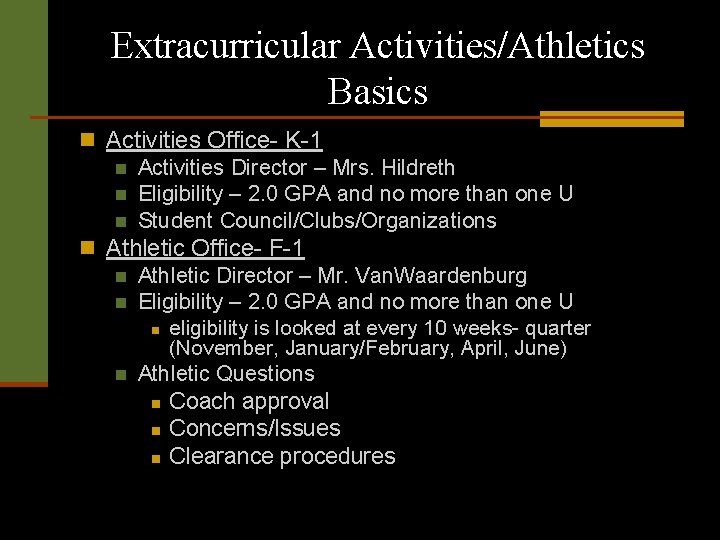 Extracurricular Activities/Athletics Basics

Activities Office- K-1
Activities Director – Mrs. Hildreth
Eligibility – 2.0 GPA and no more than one U
Student Council/Clubs/Organizations

Athletic Office- F-1
Athletic Director – Mr. VanWaardenburg
Eligibility – 2.0 GPA and no more than one U
eligibility is looked at every 10 weeks- quarter (November, January/February, April, June)
Athletic Questions
Coach approval
Concerns/Issues
Clearance procedures